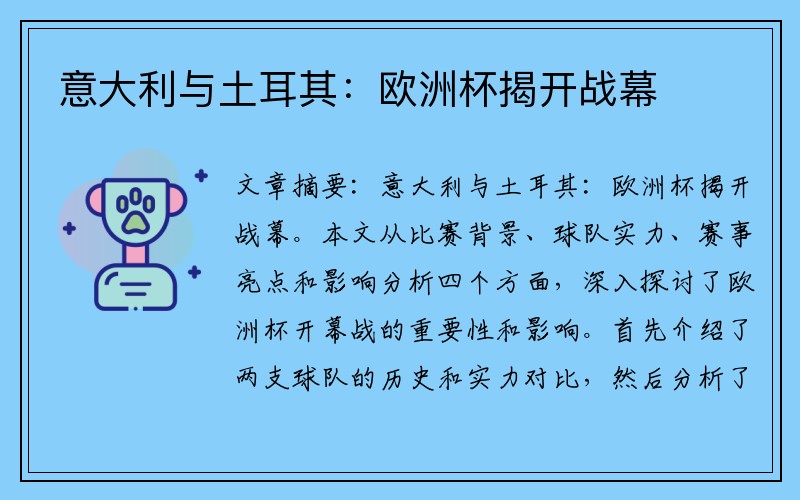 意大利与土耳其：欧洲杯揭开战幕

文章摘要：意大利与土耳其：欧洲杯揭开战幕。本文从比赛背景、球队实力、赛事亮点和影响分析四个方面，深入探讨了欧洲杯开幕战的重要性和影响。首先介绍了两支球队的历史和实力对比，然后分析了